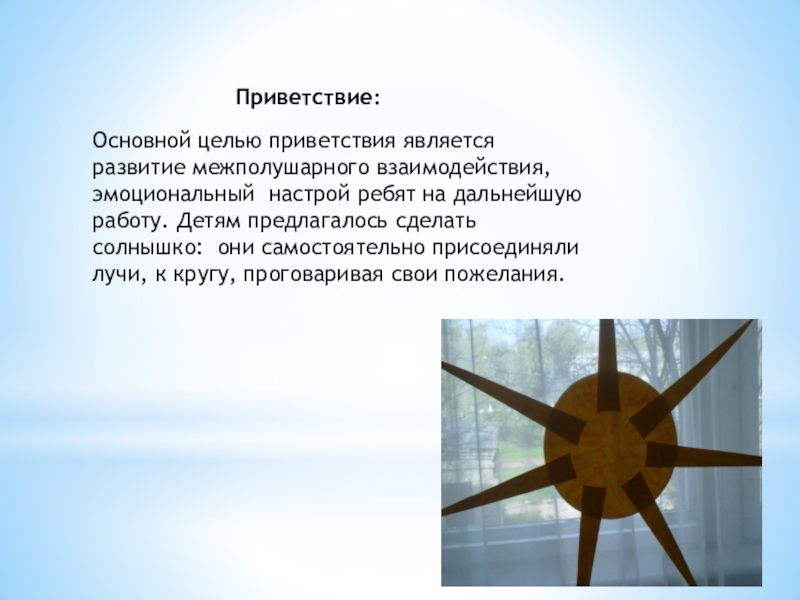 Приветствие:

Основной целью приветствия является развитие межполушарного взаимодействия, эмоциональный  настрой ребят на дальнейшую работу. Детям предлагалось сделать солнышко:  они самостоятельно присоединяли лучи, к кругу, проговаривая свои пожелания.